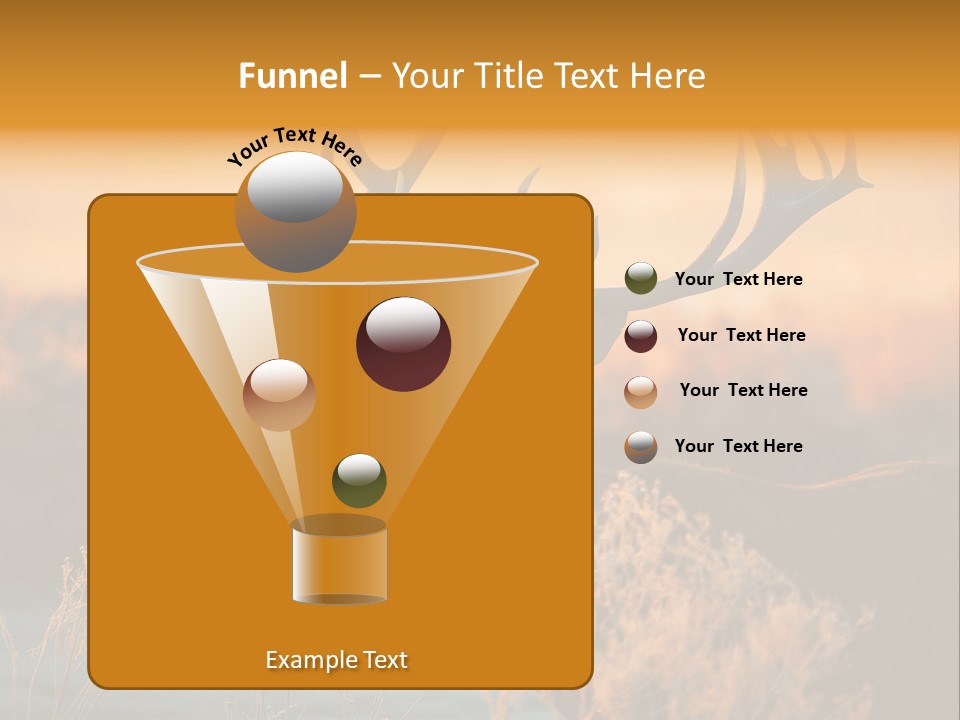 Funnel – Your Title Text Here

Your Text Here

Your Text Here

Your Text Here

Your Text Here

Your Text Here

Example Text